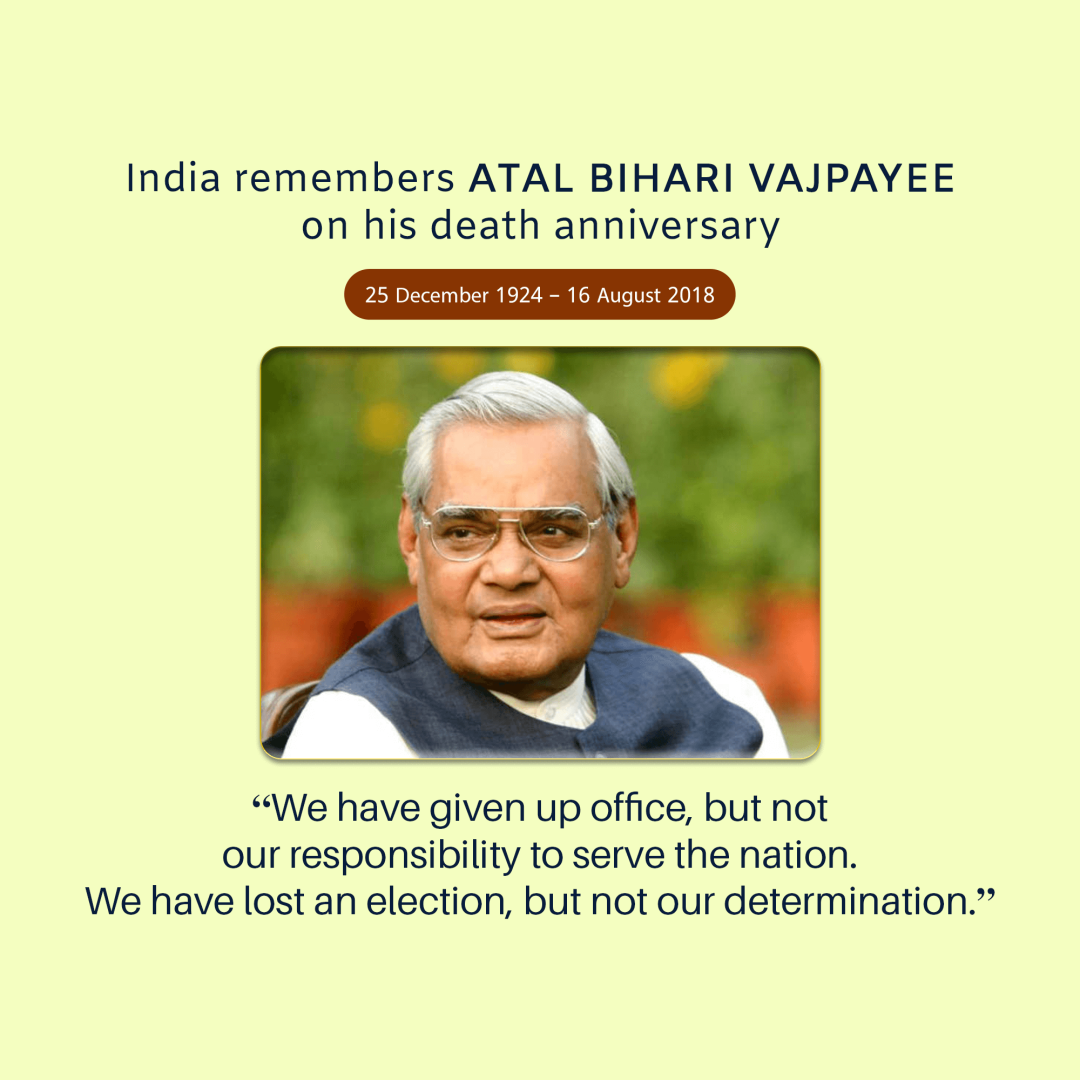 India remembers ATAL BIHARI VAJPAYEE on his death anniversary

25 December 1924 – 16 August 2018

“We have given up office, but not our responsibility to serve the nation. We have lost an election, but not our determination.”